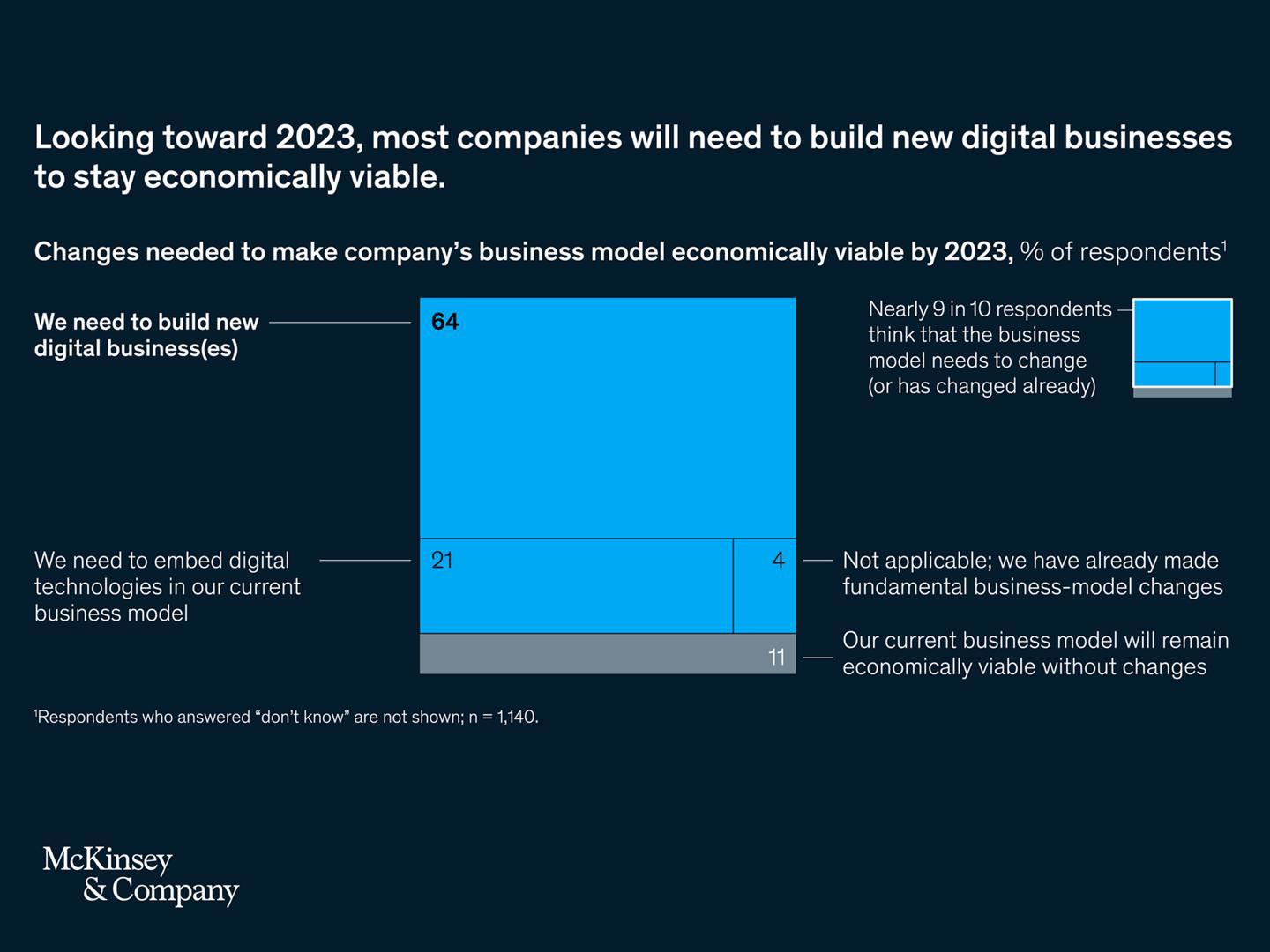 Looking toward 2023, most companies will need to build new digital businesses to stay economically viable.

Changes needed to make company's business model economically viable by 2023, % of respondents$^1$

We need to build new digital business(es)

64

Nearly 9 in 10 respondents think that the business model needs to change (or has changed already)

We need to embed digital technologies in our current business model

21

4

Not applicable; we have already made fundamental business-model changes

11

Our current business model will remain economically viable without changes

$^1$Respondents who answered "don't know" are not shown; n = 1,140.

McKinsey & Company